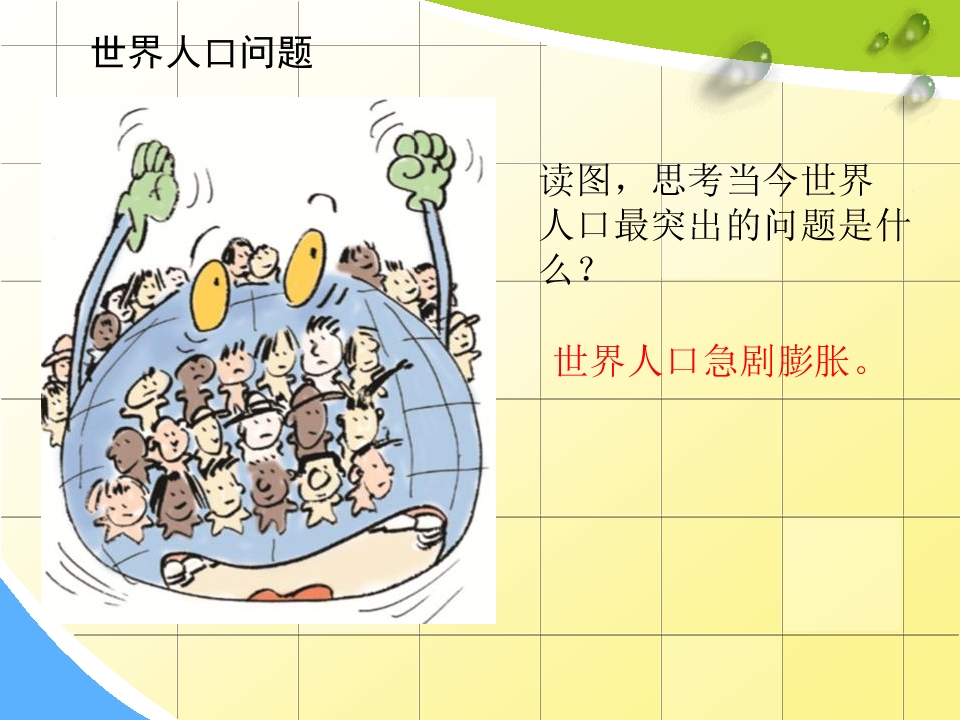 世界人口问题

读图，思考当今世界人口最突出的问题是什么？

世界人口急剧膨胀。